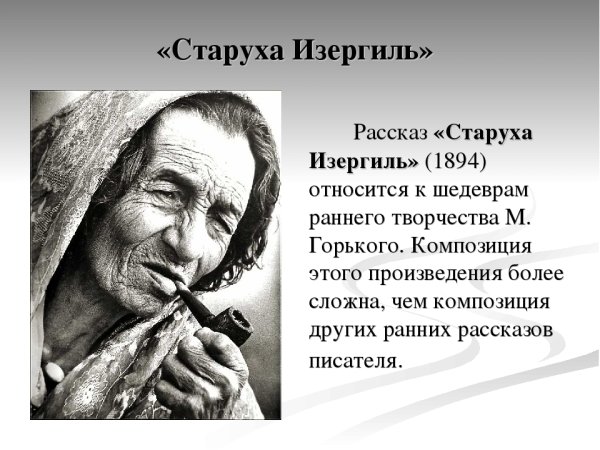 «Старуха Изергиль»

Рассказ «Старуха Изергиль» (1894) относится к шедеврам раннего творчества М. Горького. Композиция этого произведения более сложна, чем композиция других ранних рассказов писателя.